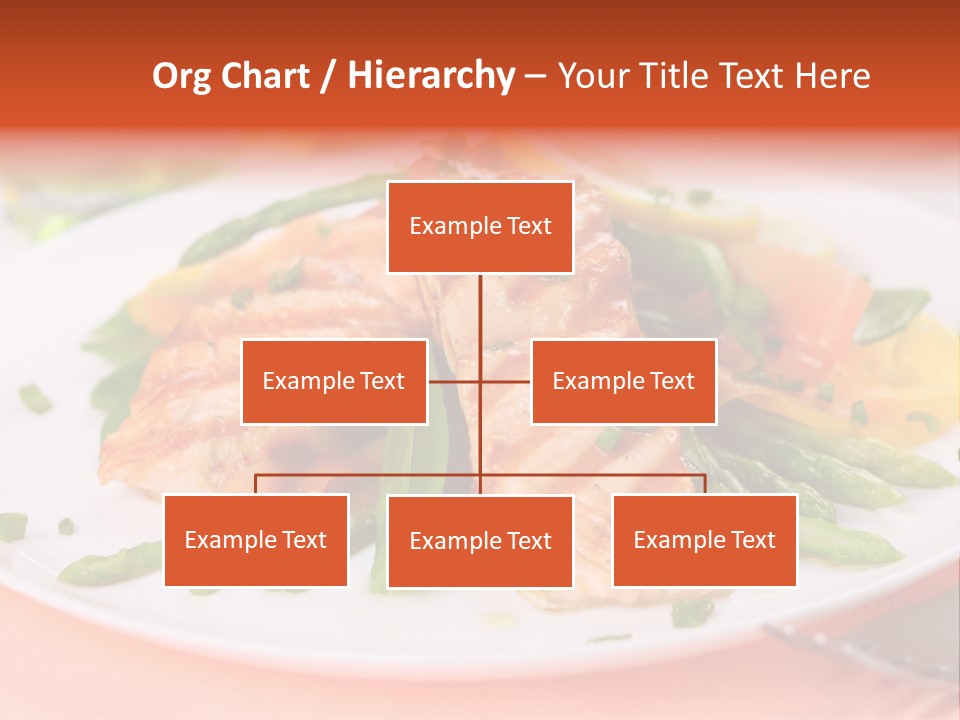 Org Chart / Hierarchy – Your Title Text Here

Example Text

Example Text

Example Text

Example Text

Example Text

Example Text